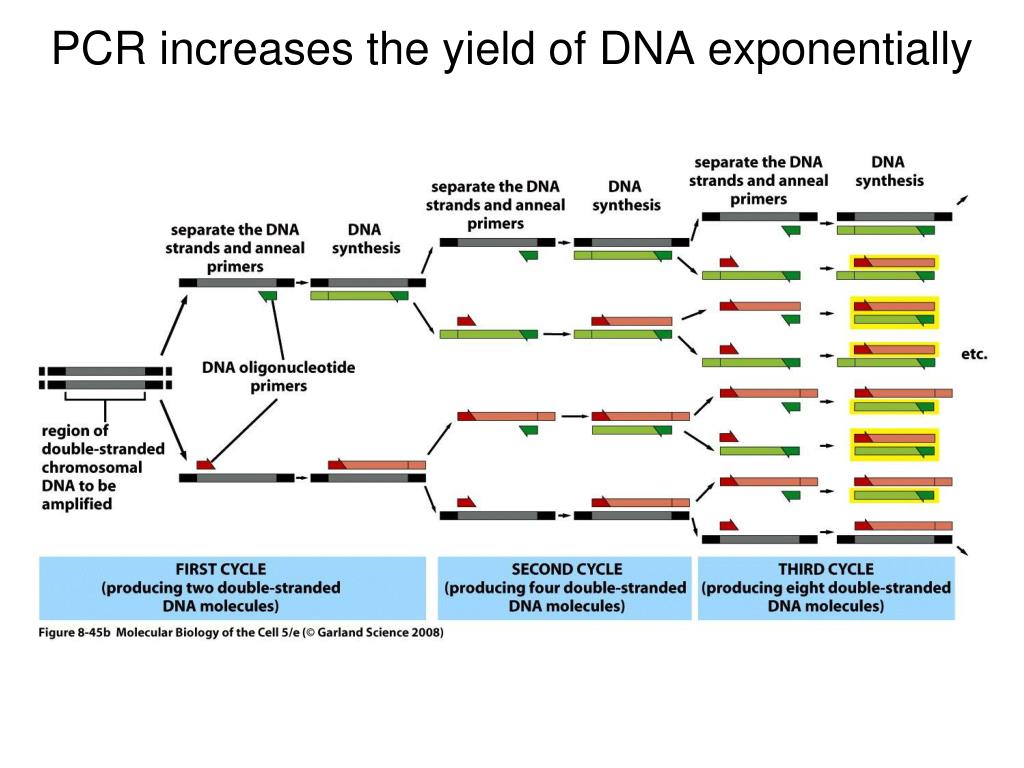 PCR increases the yield of DNA exponentially

separate the DNA strands and anneal primers

DNA synthesis

separate the DNA strands and anneal primers

DNA synthesis

separate the DNA strands and anneal primers

DNA synthesis

DNA oligonucleotide primers

region of double-stranded chromosomal DNA to be amplified

etc.

FIRST CYCLE (producing two double-stranded DNA molecules)

SECOND CYCLE (producing four double-stranded DNA molecules)

THIRD CYCLE (producing eight double-stranded DNA molecules)

Figure 8-45b Molecular Biology of the Cell 5/e (© Garland Science 2008)